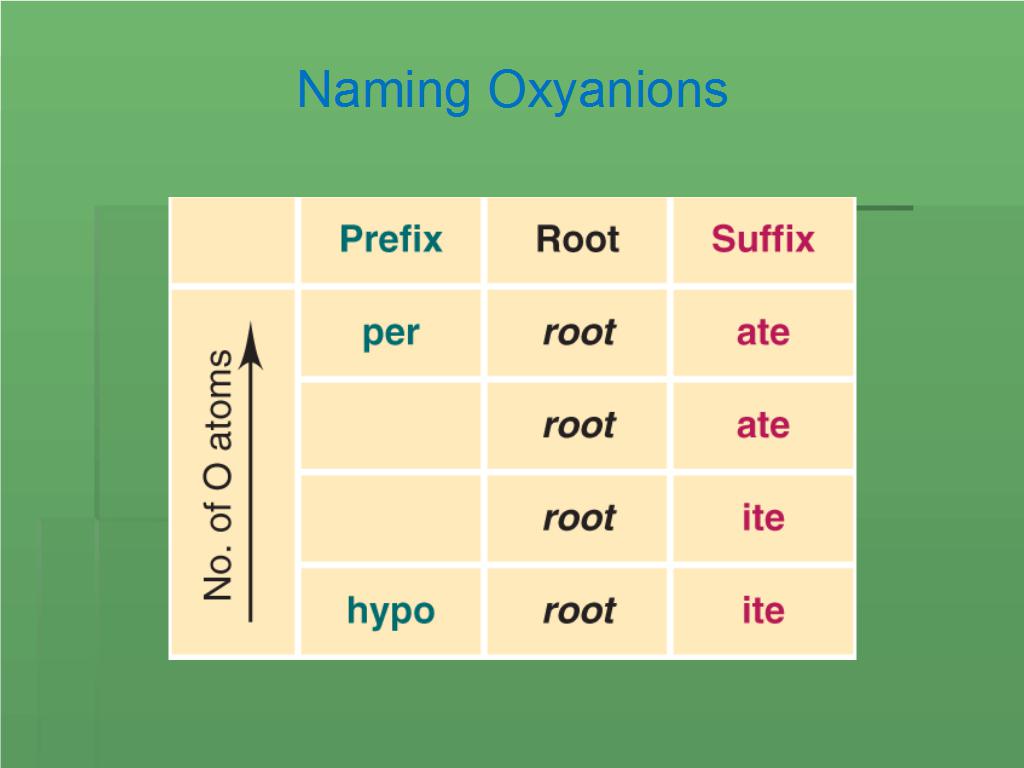 Naming Oxyanions

|  | Prefix | Root | Suffix |
|---|---|---|---|
| No. of O atoms | per | root | ate |
|  |  | root | ate |
|  |  | root | ite |
|  | hypo | root | ite |